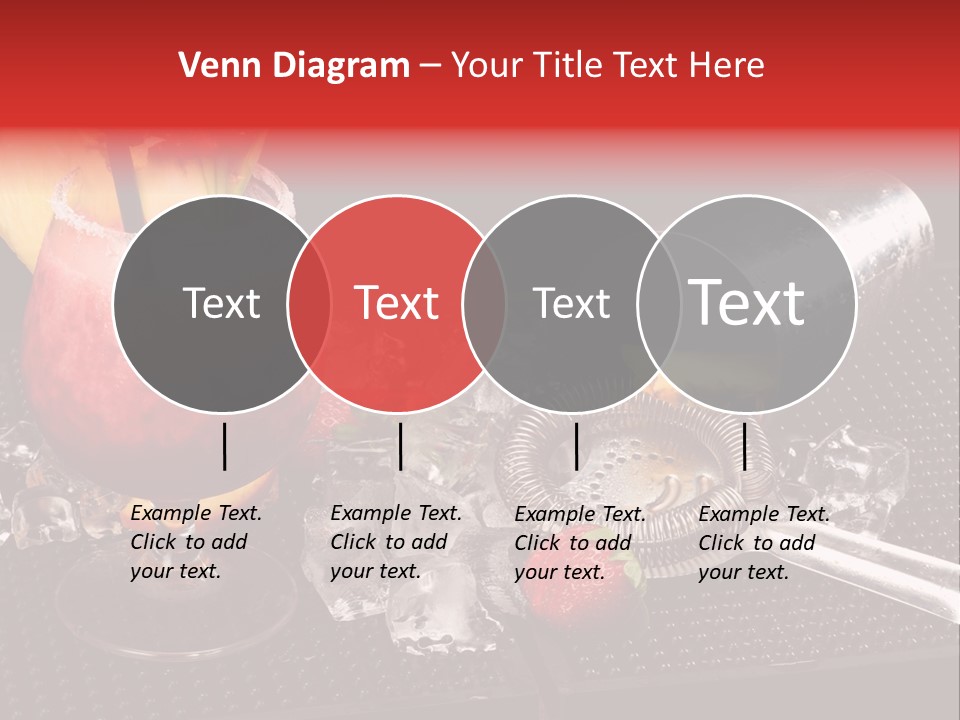 Venn Diagram – Your Title Text Here

Text

Text

Text

Text

Example Text. Click to add your text.

Example Text. Click to add your text.

Example Text. Click to add your text.

Example Text. Click to add your text.